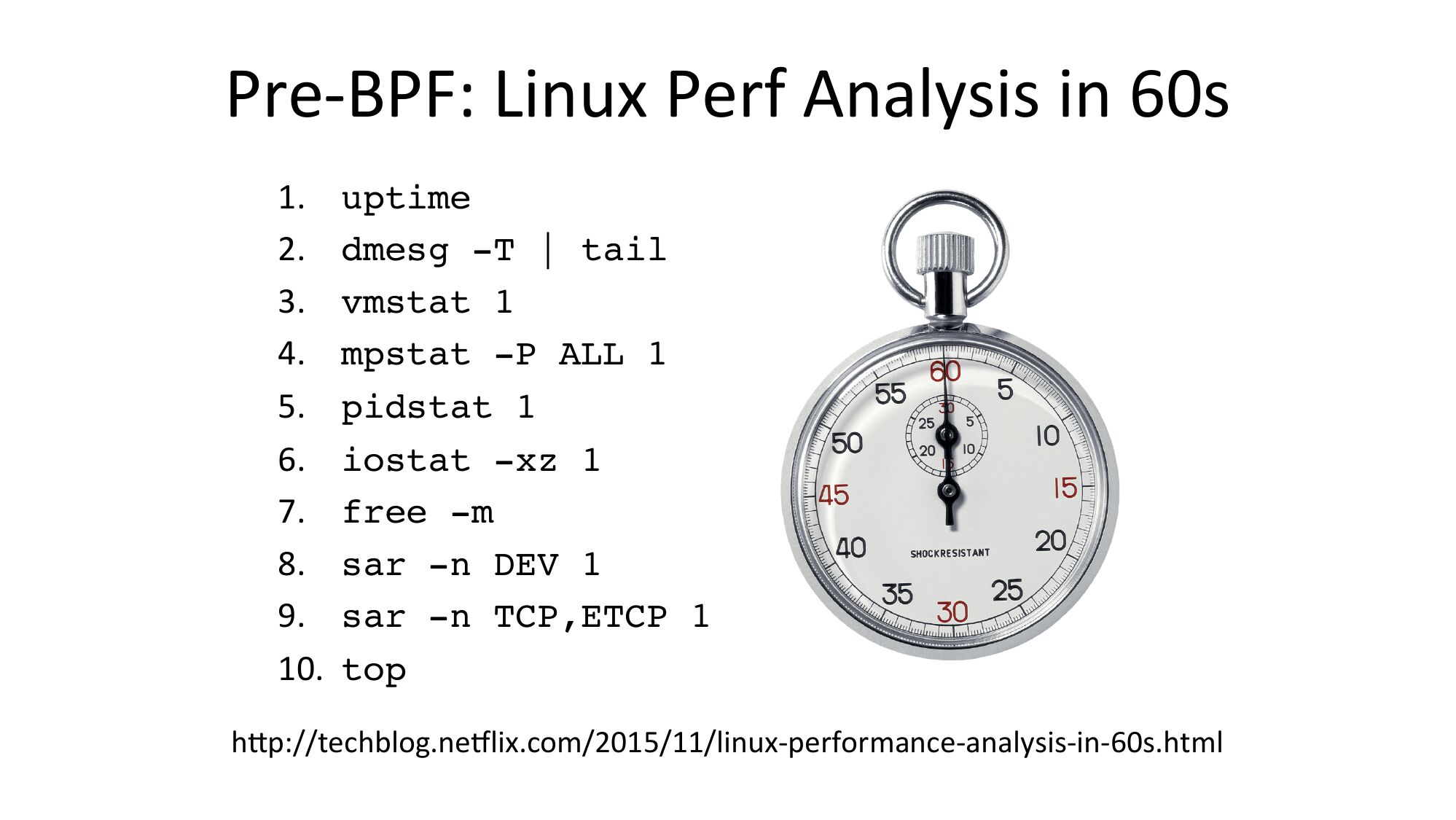 Pre-BPF: Linux Perf Analysis in 60s

1. uptime
2. dmesg -T | tail
3. vmstat 1
4. mpstat -P ALL 1
5. pidstat 1
6. iostat -xz 1
7. free -m
8. sar -n DEV 1
9. sar -n TCP,ETCP 1
10. top

60 5 10 15 20 25 30 35 40 45 50 55

30 5 10 15 20 25

SHOCKRESISTANT

http://techblog.netflix.com/2015/11/linux-performance-analysis-in-60s.html